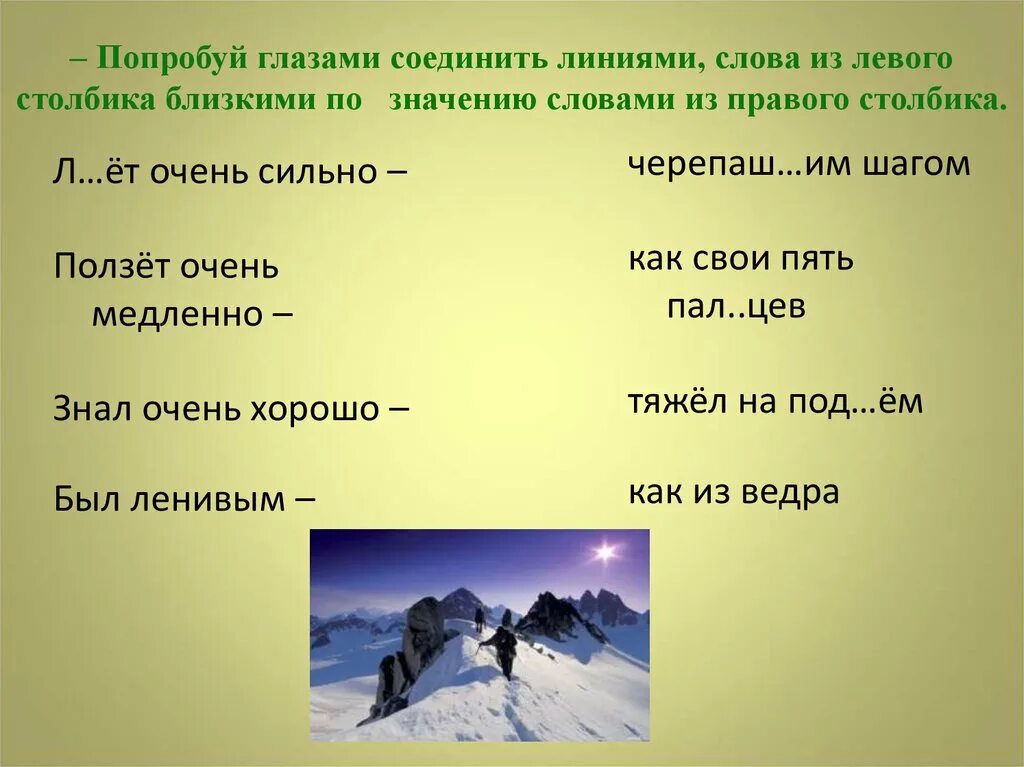 – Попробуй глазами соединить линиями, слова из левого столбика близкими по значению словами из правого столбика.

Л…ёт очень сильно –

Ползёт очень медленно –

Знал очень хорошо –

Был ленивым –

черепаш…им шагом

как свои пять пал..цев

тяжёл на под…ём

как из ведра